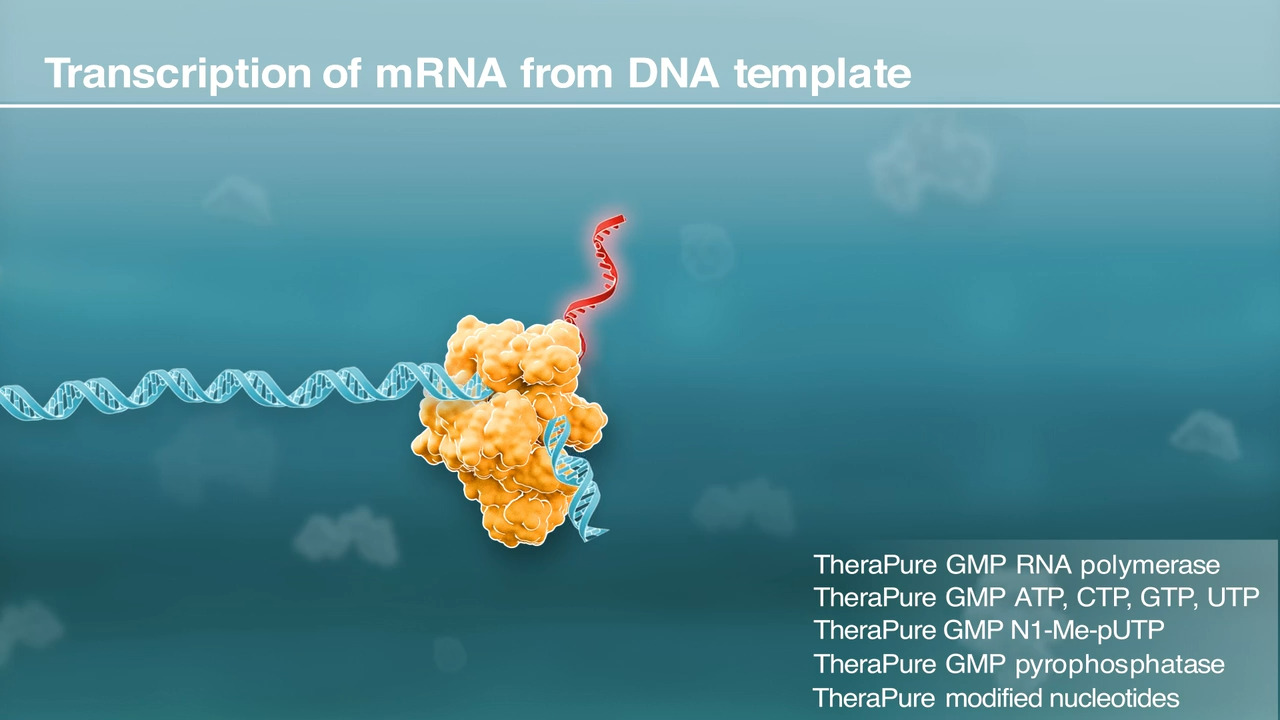 Transcription of mRNA from DNA template

TheraPure GMP RNA polymerase
TheraPure GMP ATP, CTP, GTP, UTP
TheraPure GMP N1-Me-pUTP
TheraPure GMP pyrophosphatase
TheraPure modified nucleotides